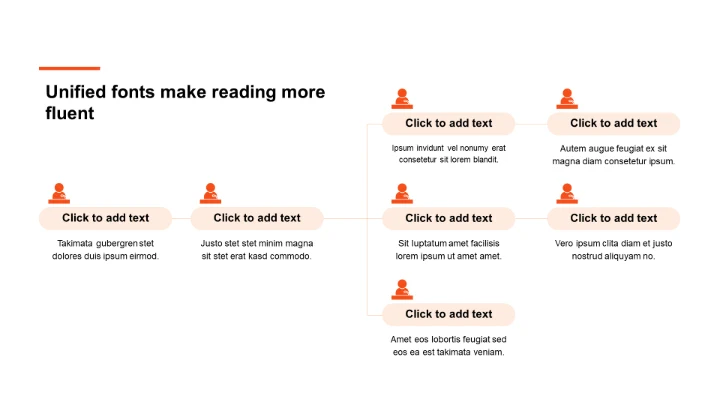 Unified fonts make reading more fluent

Click to add text

Takimata gubergren stet dolores duis ipsum eirmod.

Click to add text

Justo stet stet minim magna sit stet erat kasd commodo.

Click to add text

Ipsum invidunt vel nonumy erat consetetur sit lorem blandit.

Click to add text

Autem augue feugiat ex sit magna diam consetetur ipsum.

Click to add text

Sit luptatum amet facilisis lorem ipsum ut amet amet.

Click to add text

Vero ipsum clita diam et justo nostrud aliquyam no.

Click to add text

Amet eos lobortis feugiat sed eos ea est takimata veniam.